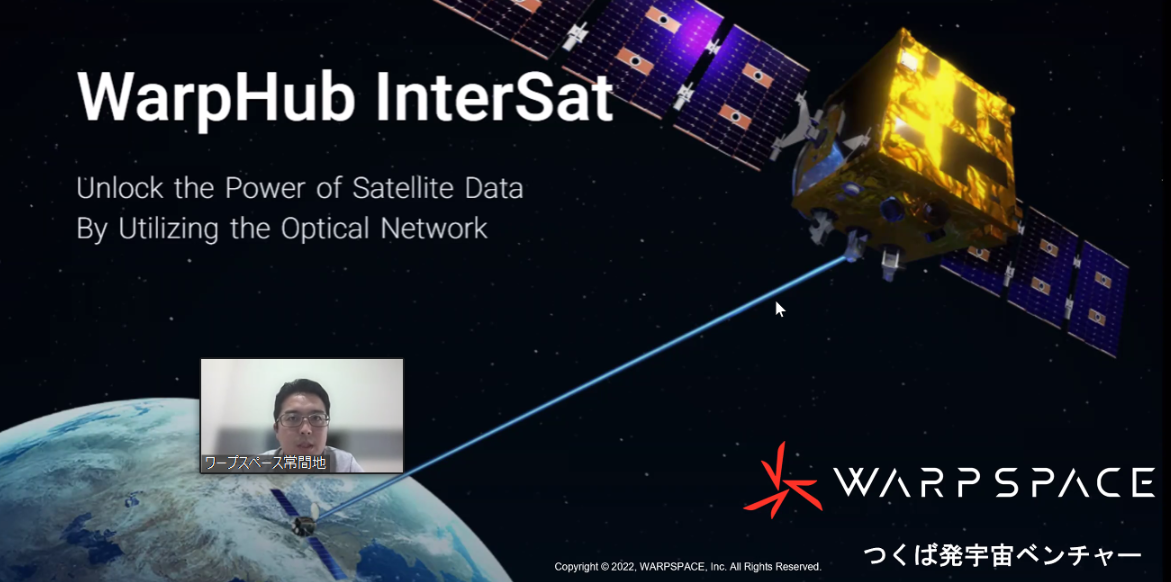 WarpHub InterSat

Unlock the Power of Satellite Data By Utilizing the Optical Network

ワープスペース常間地

WARPSPACE

Copyright © 2022, WARPSPACE, Inc. All Rights Reserved.

つくば発宇宙ベンチャー